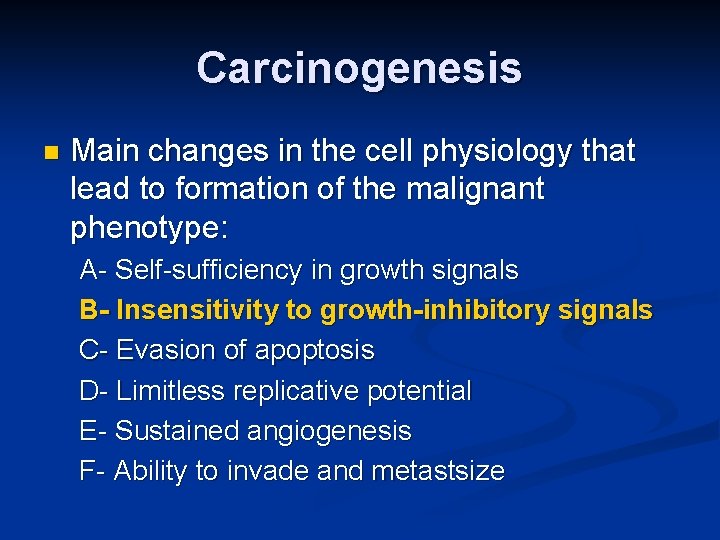 Carcinogenesis

Main changes in the cell physiology that lead to formation of the malignant phenotype:

A- Self-sufficiency in growth signals
B- Insensitivity to growth-inhibitory signals
C- Evasion of apoptosis
D- Limitless replicative potential
E- Sustained angiogenesis
F- Ability to invade and metastsize